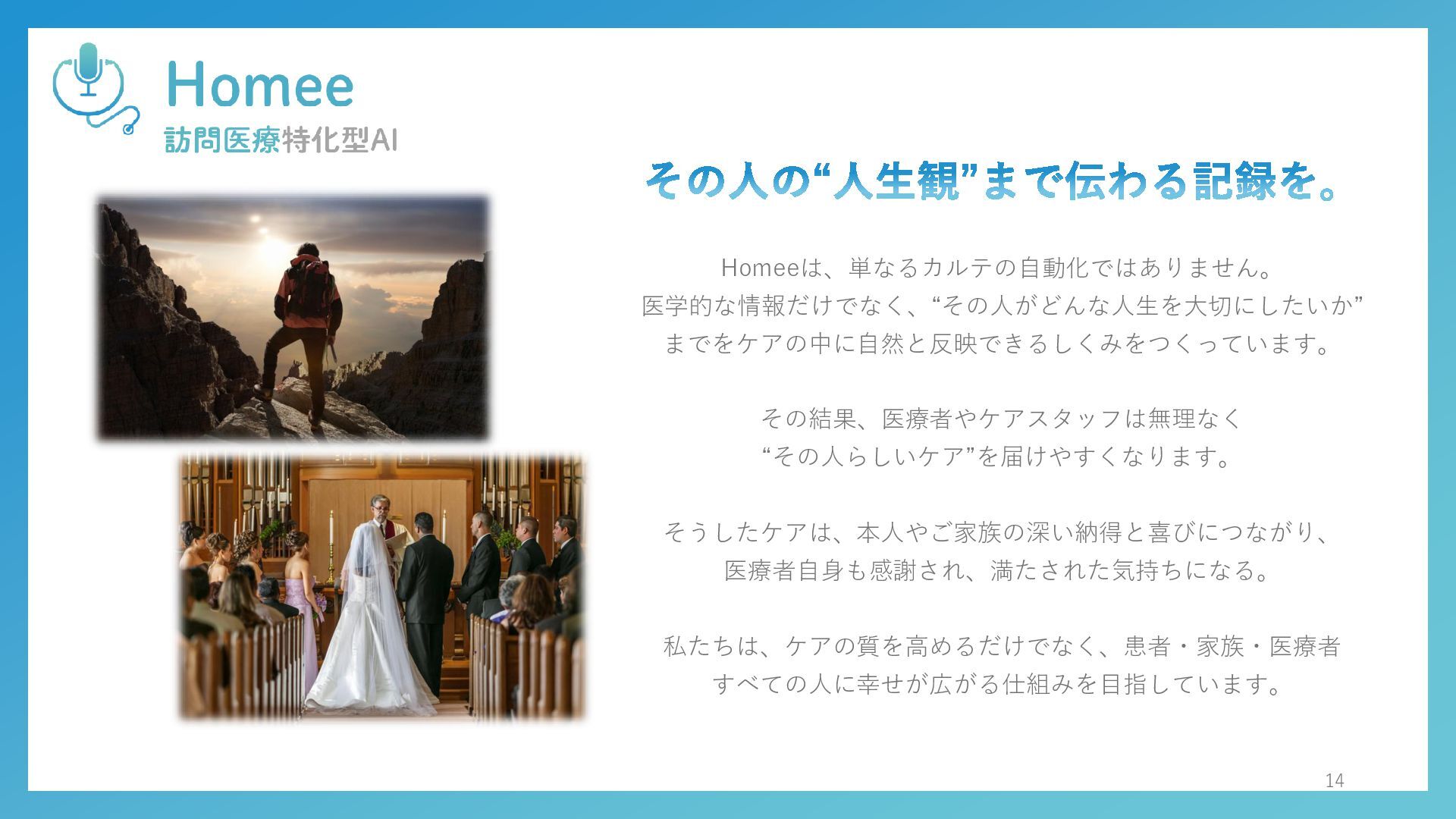 Homee
訪問医療特化型AI

その人の“人生観”まで伝わる記録を。

Homeeは、単なるカルテの自動化ではありません。
医学的な情報だけでなく、“その人がどんな人生を大切にしたいか”
までをケアの中に自然と反映できるしくみをつくっています。

その結果、医療者やケアスタッフは無理なく
“その人らしいケア”を届けやすくなります。

そうしたケアは、本人やご家族の深い納得と喜びにつながり、
医療者自身も感謝され、満たされた気持ちになる。

私たちは、ケアの質を高めるだけでなく、患者・家族・医療者
すべての人に幸せが広がる仕組みを目指しています。

14